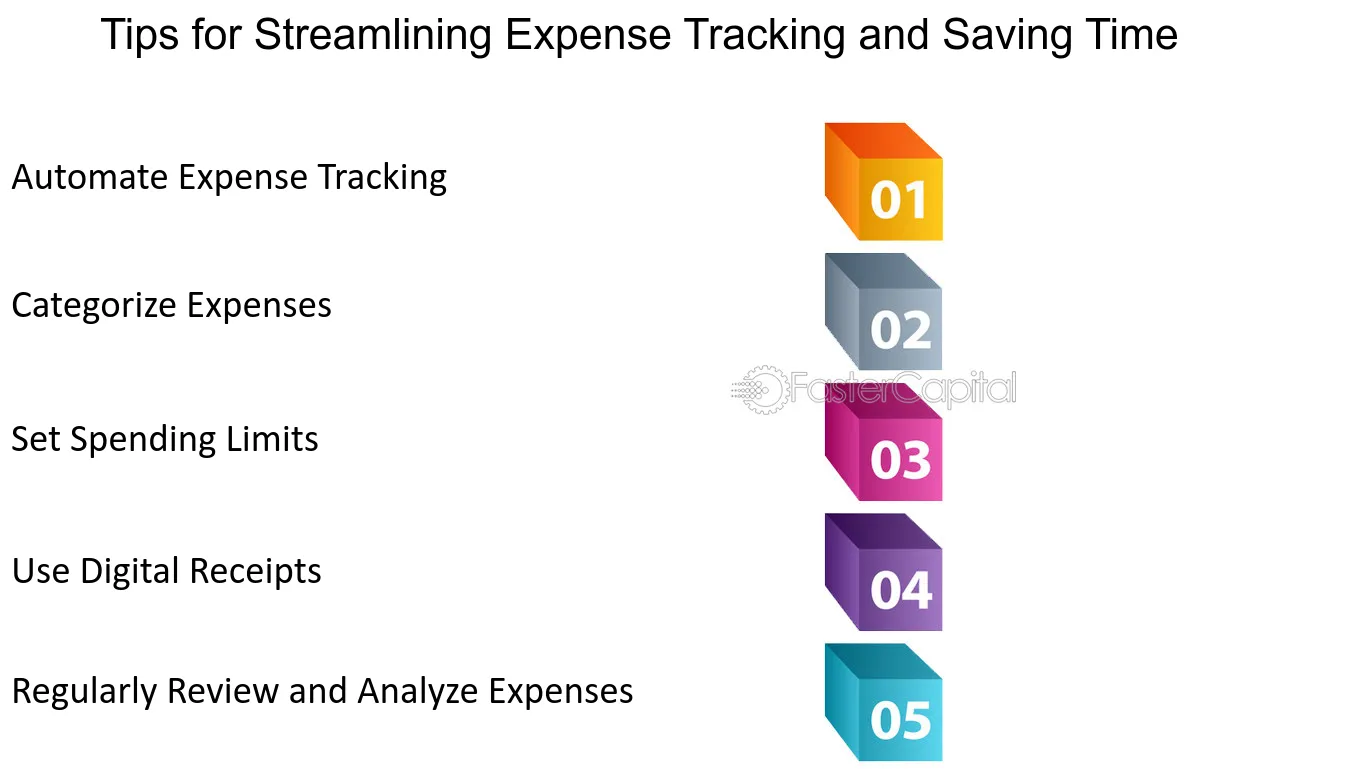 Tips for Streamlining Expense Tracking and Saving Time

Automate Expense Tracking

01

Categorize Expenses

02

FasterCapital

Set Spending Limits

03

Use Digital Receipts

04

Regularly Review and Analyze Expenses

05